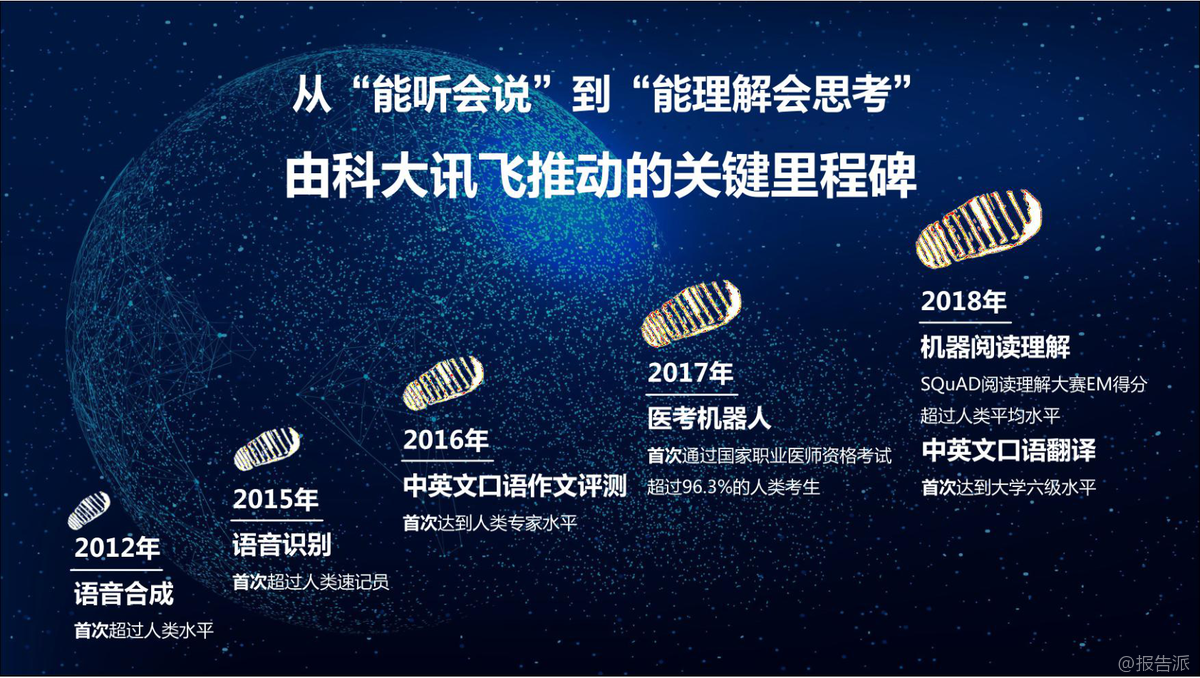 从“能听会说”到“能理解会思考”

由科大讯飞推动的关键里程碑

2012年
语音合成
首次超过人类水平

2015年
语音识别
首次超过人类速记员

2016年
中英文口语作文评测
首次达到人类专家水平

2017年
医考机器人
首次通过国家职业医师资格考试
超过96.3%的人类考生

2018年
机器阅读理解
SQuAD阅读理解大赛EM得分
超过人类平均水平
中英文口语翻译
首次达到大学六级水平

@报告派